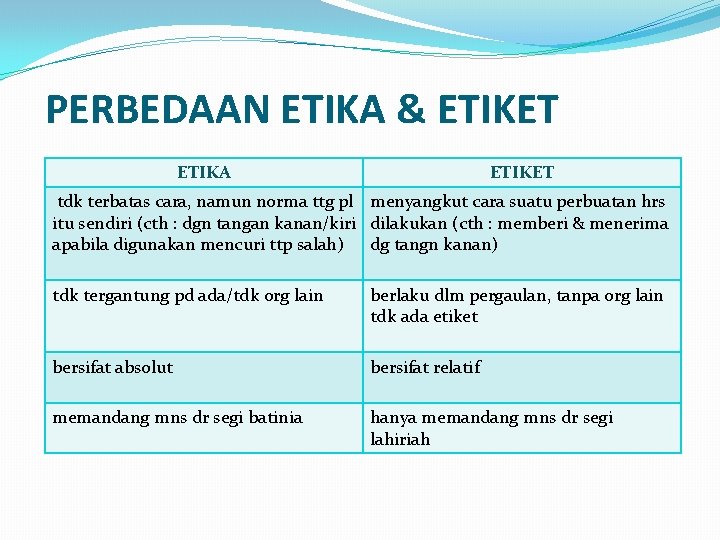 PERBEDAAN ETIKA & ETIKET

| ETIKA | ETIKET |
|---|---|
| tdk terbatas cara, namun norma ttg pl itu sendiri (cth : dgn tangan kanan/kiri apabila digunakan mencuri ttp salah) | menyangkut cara suatu perbuatan hrs dilakukan (cth : memberi & menerima dg tangn kanan) |
| tdk tergantung pd ada/tdk org lain | berlaku dlm pergaulan, tanpa org lain tdk ada etiket |
| bersifat absolut | bersifat relatif |
| memandang mns dr segi batinia | hanya memandang mns dr segi lahiriah |